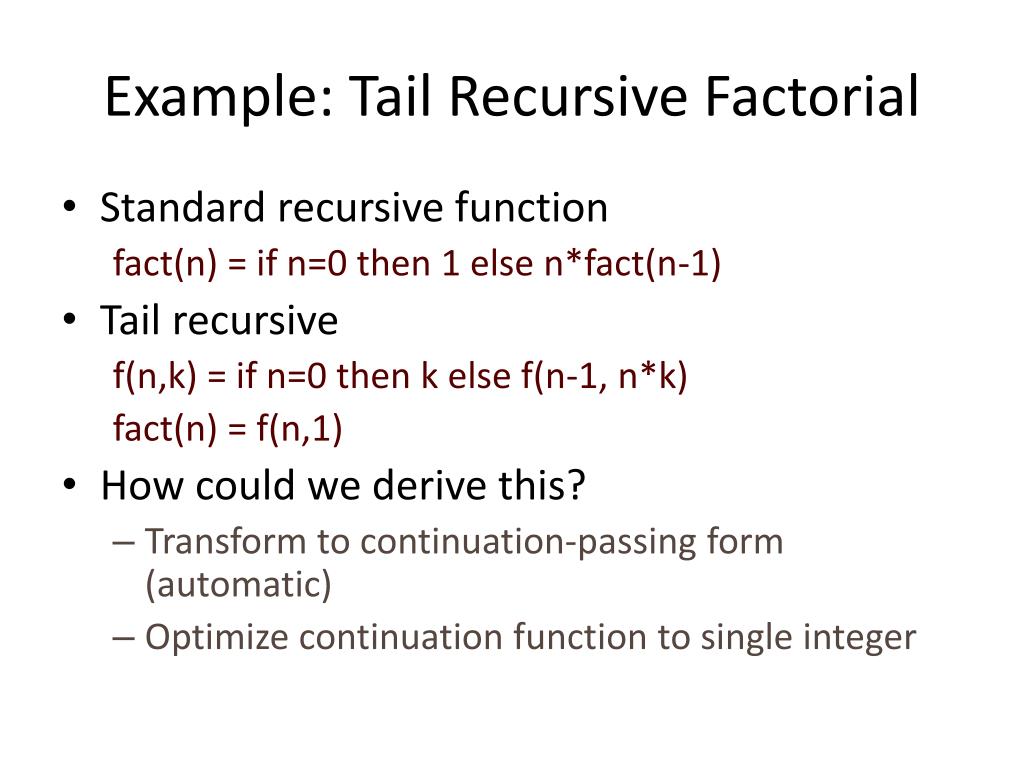 Example: Tail Recursive Factorial

• Standard recursive function
fact(n) = if n=0 then 1 else n*fact(n-1)
• Tail recursive
f(n,k) = if n=0 then k else f(n-1, n*k)
fact(n) = f(n,1)
• How could we derive this?
– Transform to continuation-passing form (automatic)
– Optimize continuation function to single integer